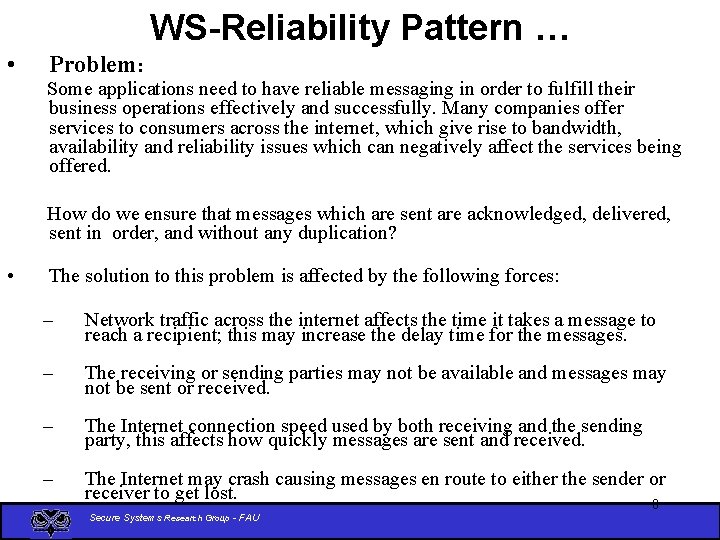 WS-Reliability Pattern …

• Problem:

Some applications need to have reliable messaging in order to fulfill their business operations effectively and successfully. Many companies offer services to consumers across the internet, which give rise to bandwidth, availability and reliability issues which can negatively affect the services being offered.

How do we ensure that messages which are sent are acknowledged, delivered, sent in order, and without any duplication?

• The solution to this problem is affected by the following forces:

– Network traffic across the internet affects the time it takes a message to reach a recipient; this may increase the delay time for the messages.

– The receiving or sending parties may not be available and messages may not be sent or received.

– The Internet connection speed used by both receiving and the sending party, this affects how quickly messages are sent and received.

– The Internet may crash causing messages en route to either the sender or receiver to get lost.

8

Secure Systems Research Group - FAU